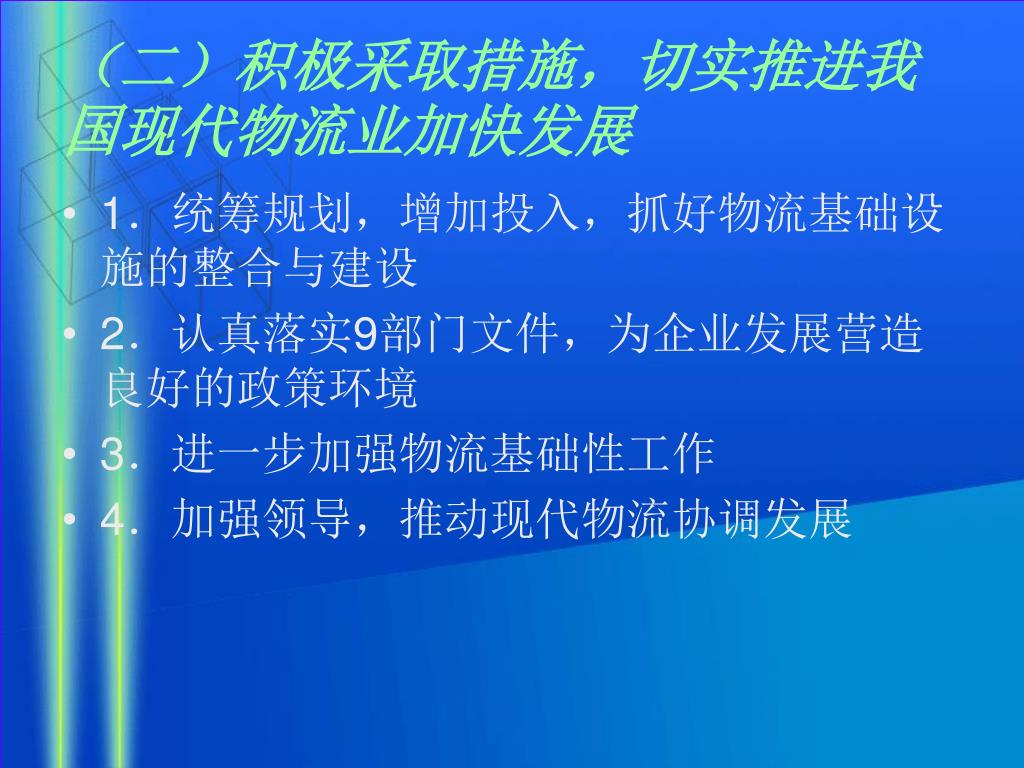 （二）积极采取措施，切实推进我国现代物流业加快发展

• 1．统筹规划，增加投入，抓好物流基础设施的整合与建设
• 2．认真落实9部门文件，为企业发展营造良好的政策环境
• 3．进一步加强物流基础性工作
• 4．加强领导，推动现代物流协调发展